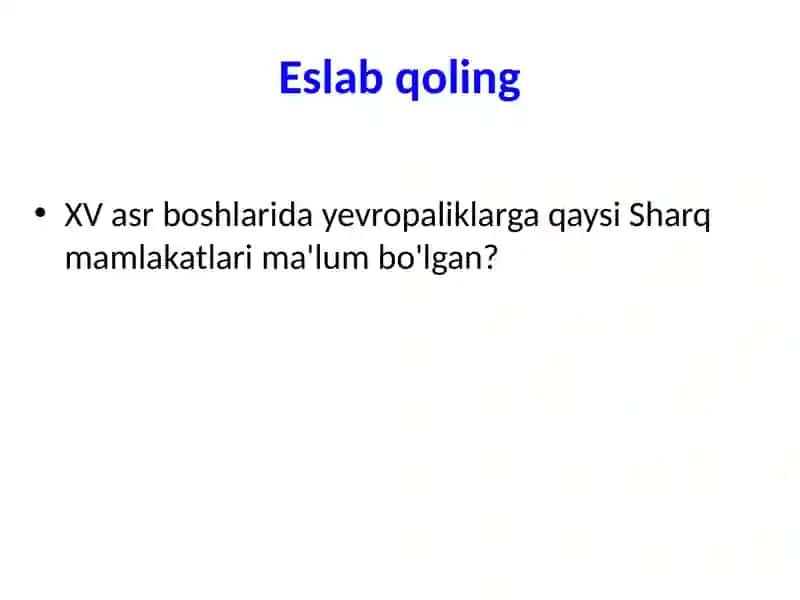 Eslab qoling

• XV asr boshlarida yevropaliklarga qaysi Sharq mamlakatlari ma'lum bo'lgan?